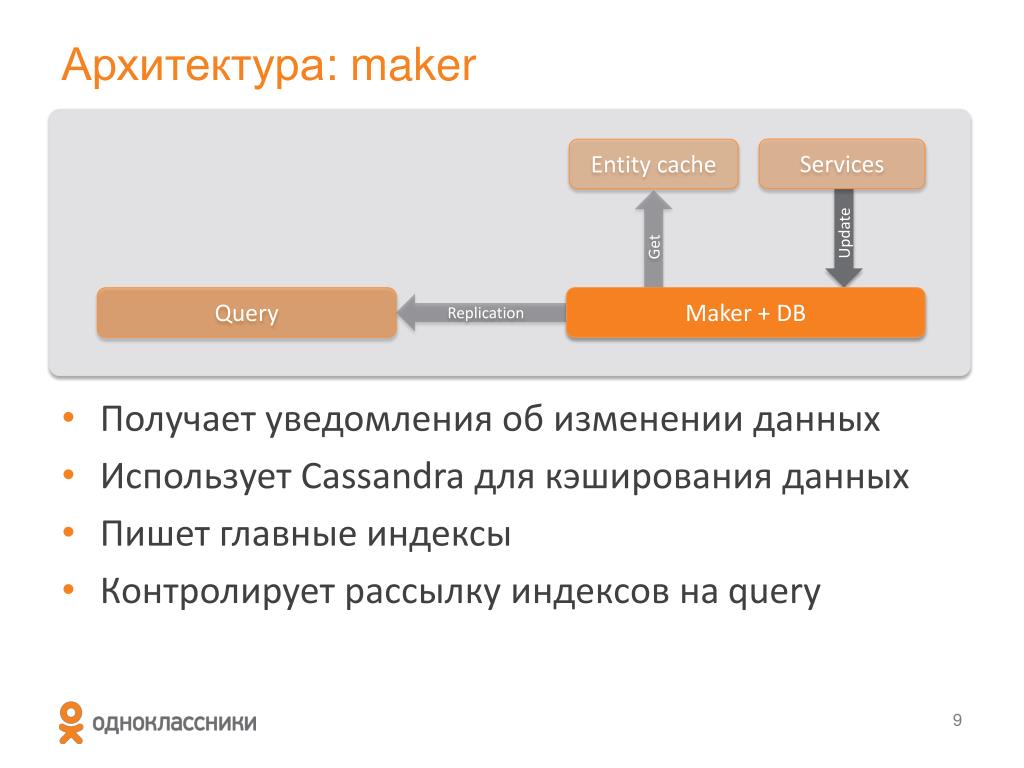 Архитектура: maker

Entity cache

Services

Get

Update

Query

Replication

Maker + DB

• Получает уведомления об изменении данных
• Использует Cassandra для кэширования данных
• Пишет главные индексы
• Контролирует рассылку индексов на query

одноклассники

9